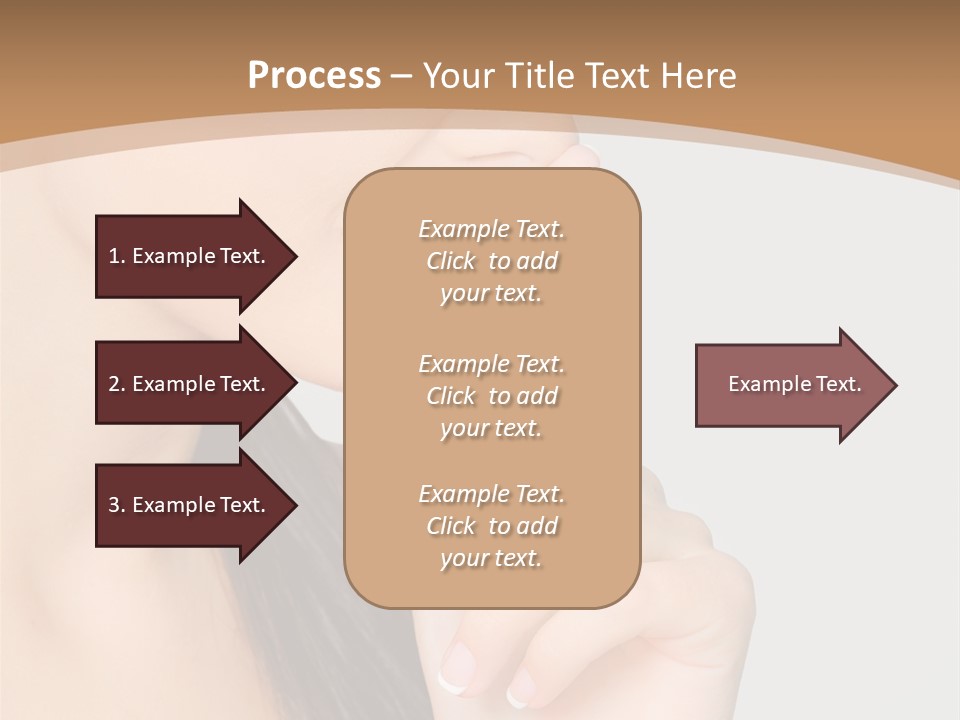 Process – Your Title Text Here

1. Example Text.

2. Example Text.

3. Example Text.

Example Text. Click to add your text.

Example Text. Click to add your text.

Example Text. Click to add your text.

Example Text.